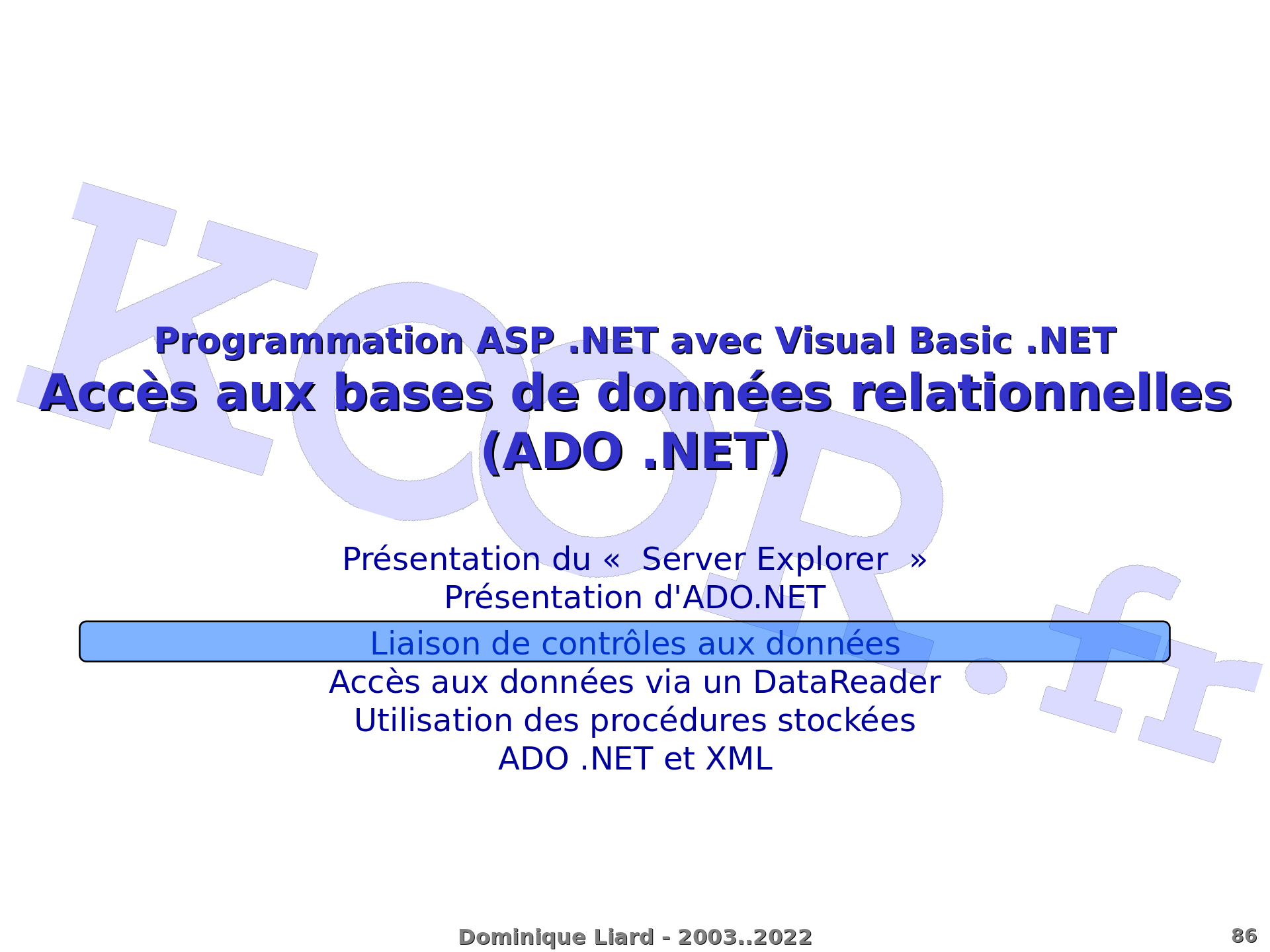 KOOR.fr

Programmation ASP .NET avec Visual Basic .NET
Accès aux bases de données relationnelles (ADO .NET)

Présentation du «  Server Explorer  »
Présentation d'ADO.NET
Liaison de contrôles aux données
Accès aux données via un DataReader
Utilisation des procédures stockées
ADO .NET et XML

Dominique Liard - 2003..2022

86